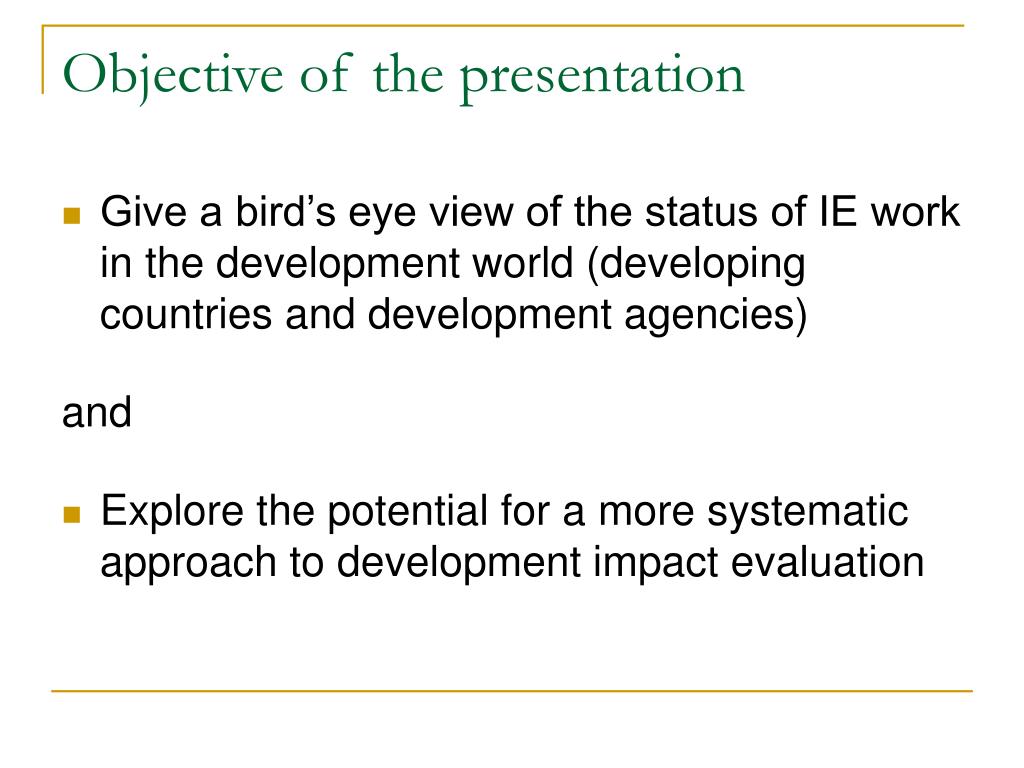 Objective of the presentation

- Give a bird’s eye view of the status of IE work in the development world (developing countries and development agencies)

and

- Explore the potential for a more systematic approach to development impact evaluation